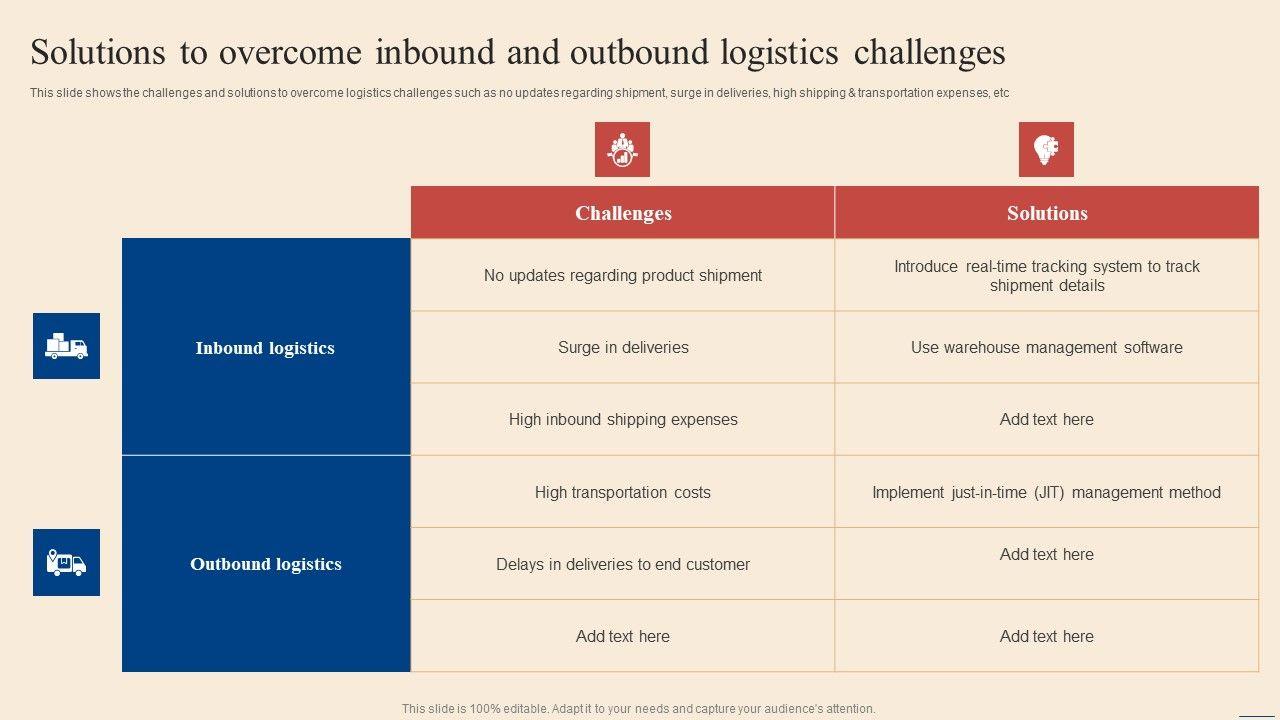 Solutions to overcome inbound and outbound logistics challenges

This slide shows the challenges and solutions to overcome logistics challenges such as no updates regarding shipment, surge in deliveries, high shipping & transportation expenses, etc

| | Challenges | Solutions |
|---|---|---|
| Inbound logistics | No updates regarding product shipment | Introduce real-time tracking system to track shipment details |
| | Surge in deliveries | Use warehouse management software |
| | High inbound shipping expenses | Add text here |
| Outbound logistics | High transportation costs | Implement just-in-time (JIT) management method |
| | Delays in deliveries to end customer | Add text here |
| | Add text here | Add text here |

This slide is 100% editable. Adapt it to your needs and capture your audience's attention.